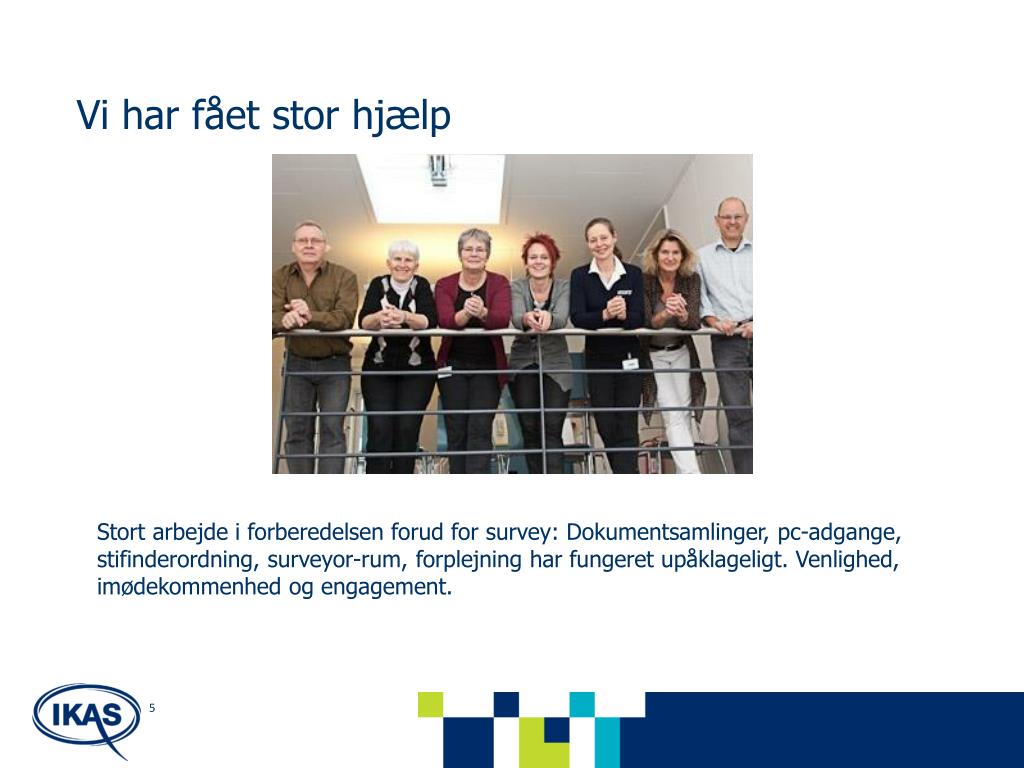 Vi har fået stor hjælp

Stort arbejde i forberedelsen forud for survey: Dokumentsamlinger, pc-adgange, stifinderordning, surveyor-rum, forplejning har fungeret upåklageligt. Venlighed, imødekommenhed og engagement.

IKAS

5